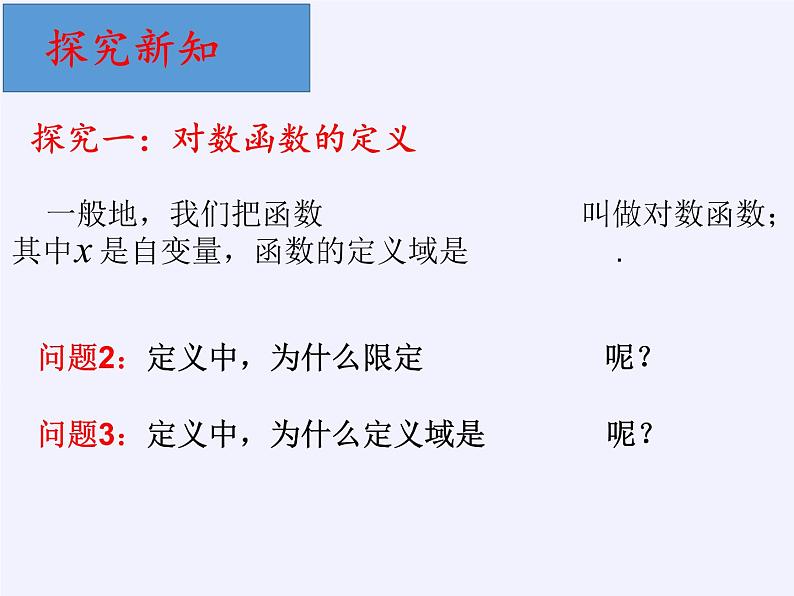 探究新知

探究一：对数函数的定义

一般地，我们把函数 叫做对数函数；其中$x$是自变量，函数的定义域是 .

问题2：定义中，为什么限定 呢？

问题3：定义中，为什么定义域是 呢？